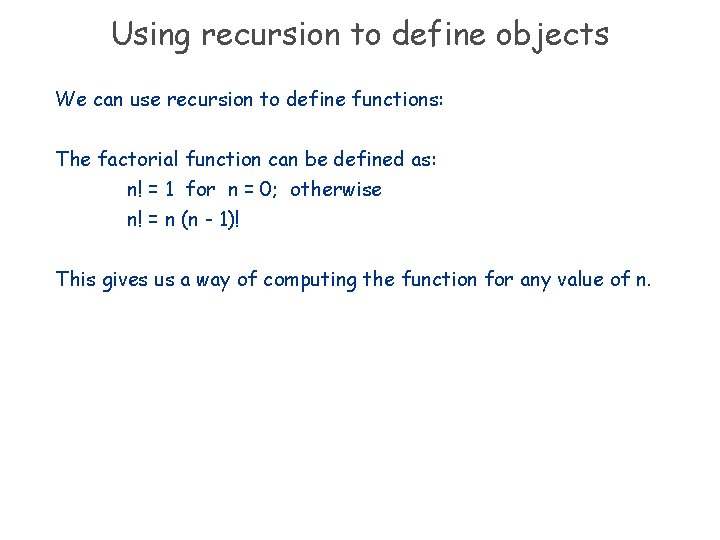 Using recursion to define objects

We can use recursion to define functions:

The factorial function can be defined as:
$n! = 1$ for $n = 0$; otherwise
$n! = n (n - 1)!$

This gives us a way of computing the function for any value of n.